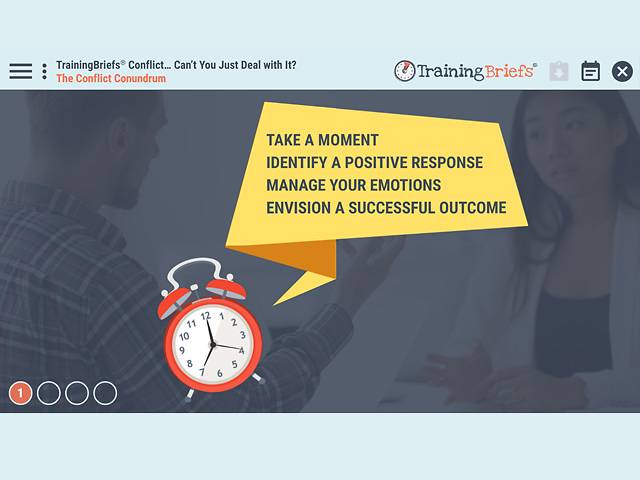 TrainingBriefs® Conflict… Can't You Just Deal with It?
The Conflict Conundrum

TrainingBriefs®

TAKE A MOMENT
IDENTIFY A POSITIVE RESPONSE
MANAGE YOUR EMOTIONS
ENVISION A SUCCESSFUL OUTCOME

12 1 2 3 4 5 6 7 8 9 10 11

1